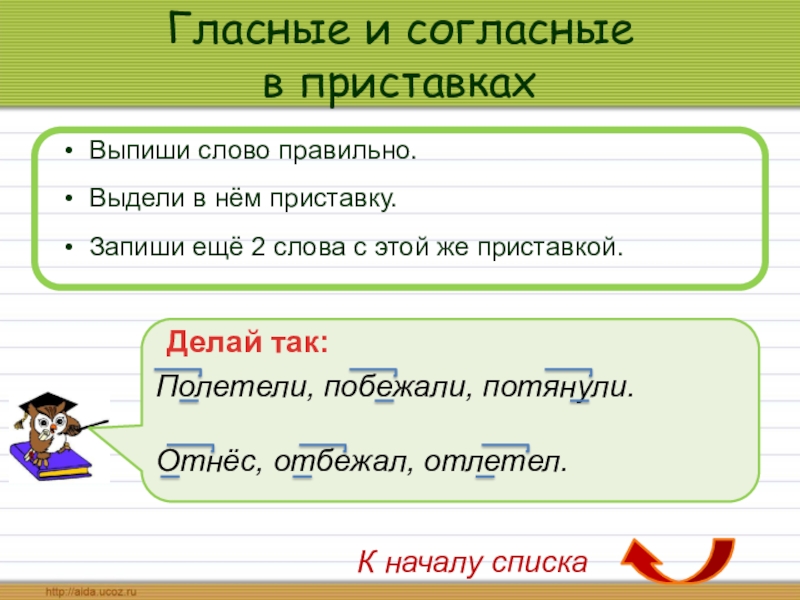 Гласные и согласные в приставках

• Выпиши слово правильно.
• Выдели в нём приставку.
• Запиши ещё 2 слова с этой же приставкой.

Делай так:

Полетели, побежали, потянули.

Отнёс, отбежал, отлетел.

К началу списка

http://aida.ucoz.ru